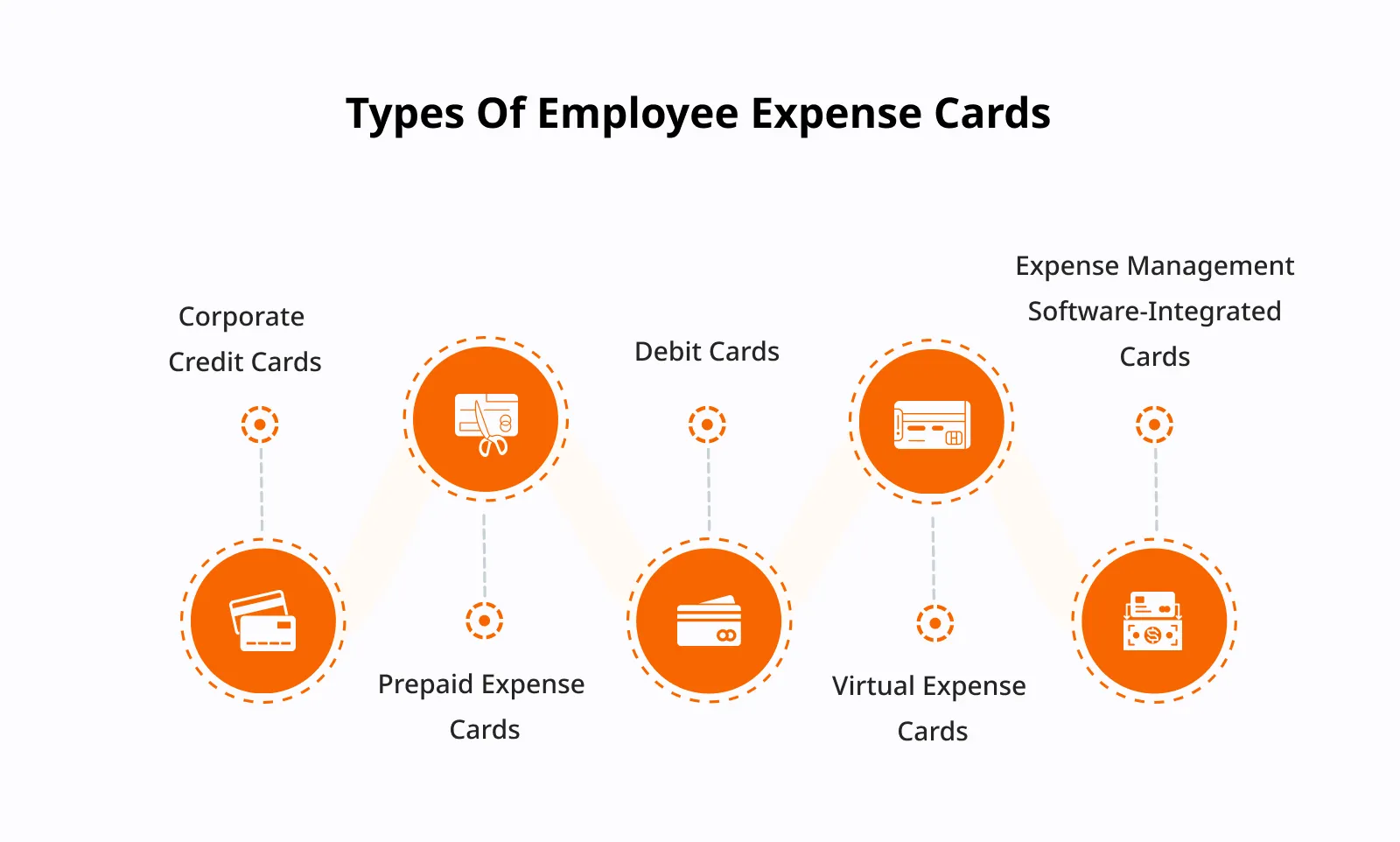 Types Of Employee Expense Cards

Corporate Credit Cards

Prepaid Expense Cards

Debit Cards

Virtual Expense Cards

Expense Management Software-Integrated Cards